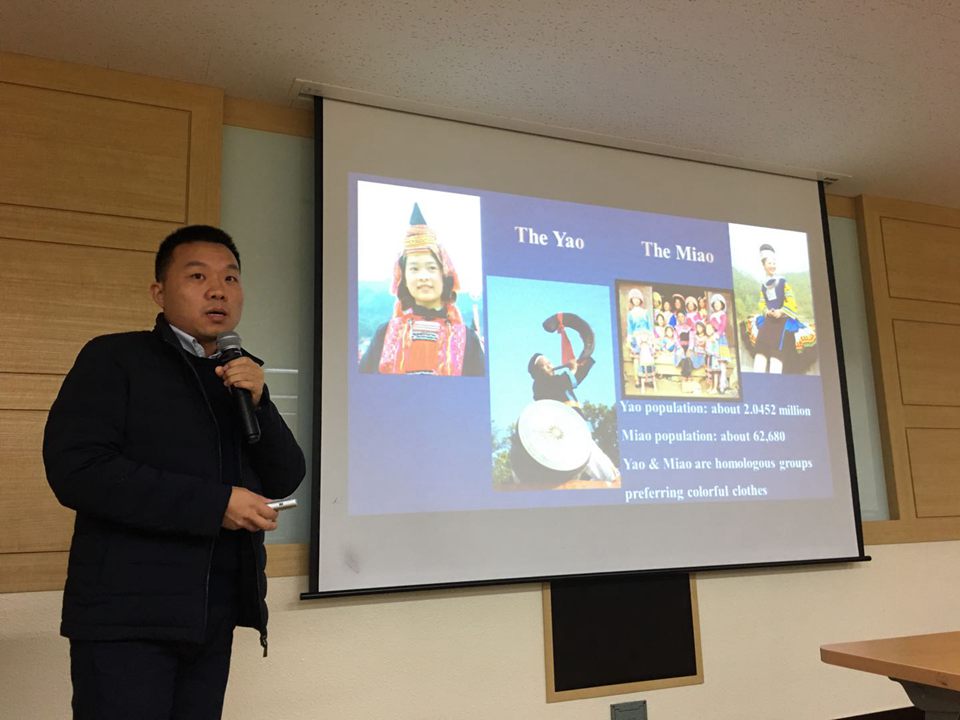 The Yao

The Miao

Yao population: about 2.0452 million

Miao population: about 62,680

Yao & Miao are homologous groups preferring colorful clothes